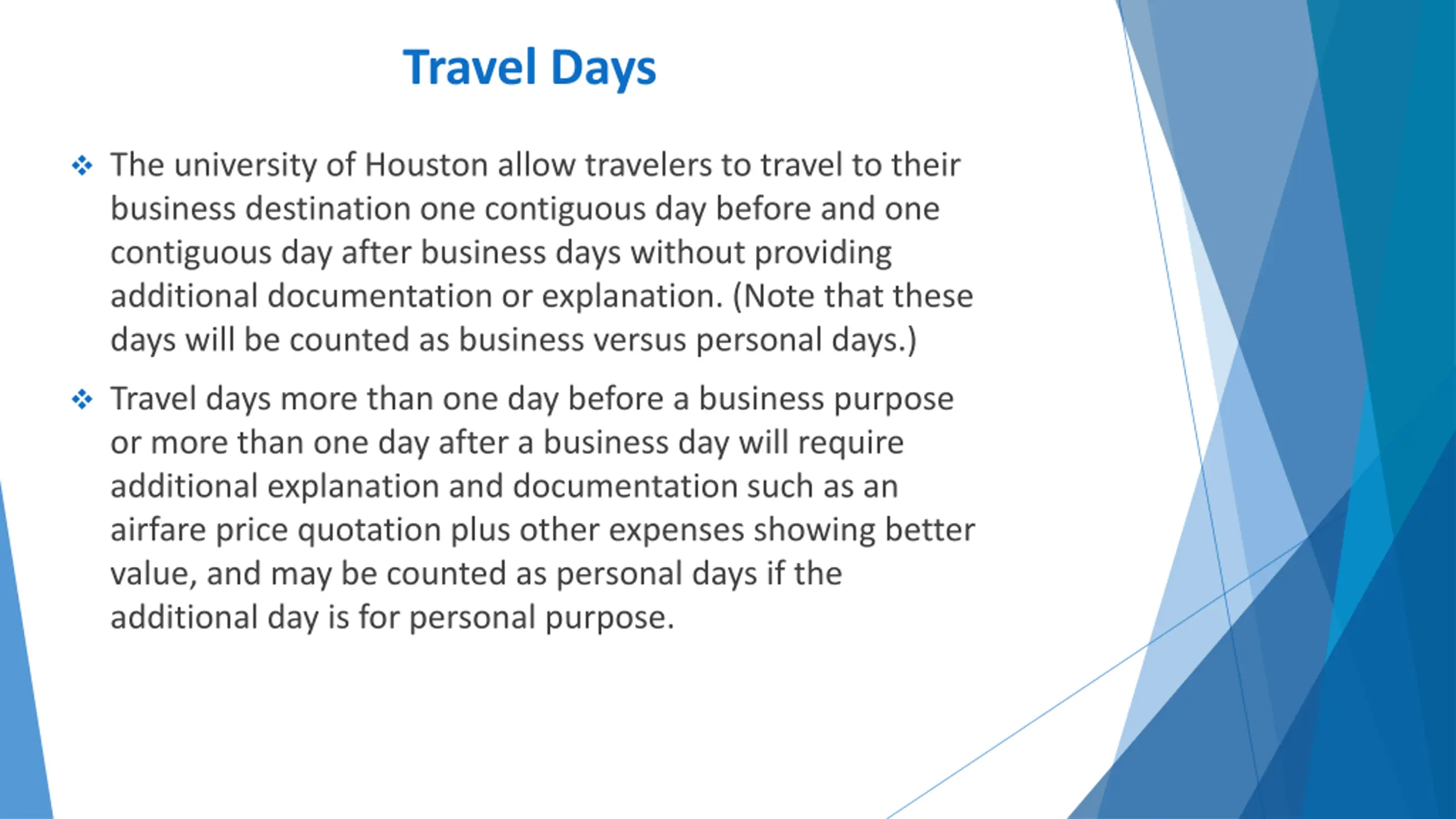 Travel Days

❖ The university of Houston allow travelers to travel to their business destination one contiguous day before and one contiguous day after business days without providing additional documentation or explanation. (Note that these days will be counted as business versus personal days.)

❖ Travel days more than one day before a business purpose or more than one day after a business day will require additional explanation and documentation such as an airfare price quotation plus other expenses showing better value, and may be counted as personal days if the additional day is for personal purpose.